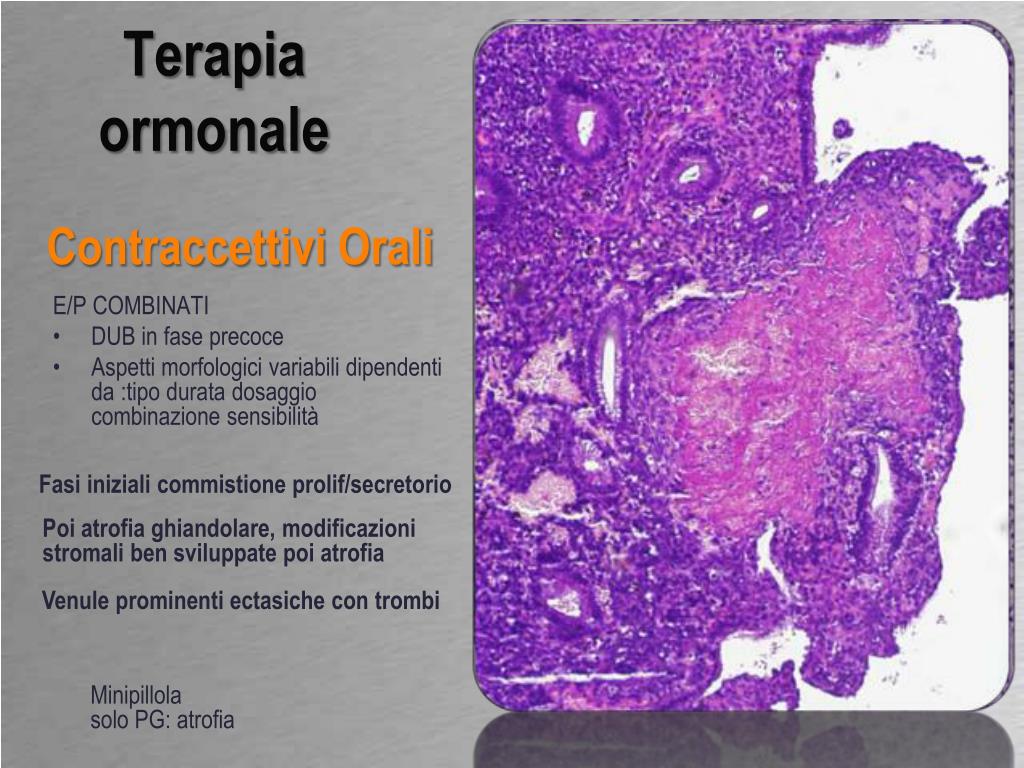 Terapia ormonale

Contraccettivi Orali

E/P COMBINATI

• DUB in fase precoce
• Aspetti morfologici variabili dipendenti da :tipo durata dosaggio combinazione sensibilità

Fasi iniziali commistione prolif/secretorio

Poi atrofia ghiandolare, modificazioni stromali ben sviluppate poi atrofia

Venule prominenti ectasiche con trombi

Minipillola
solo PG: atrofia